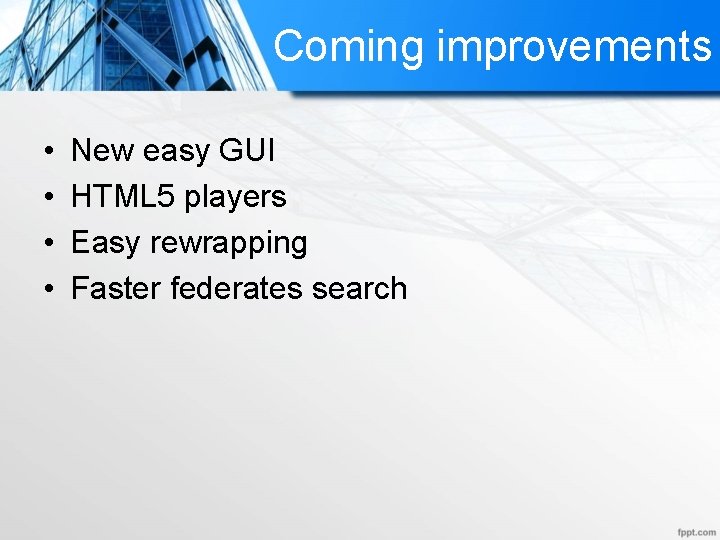 Coming improvements

• New easy GUI
• HTML5 players
• Easy rewrapping
• Faster federates search

fppt.com